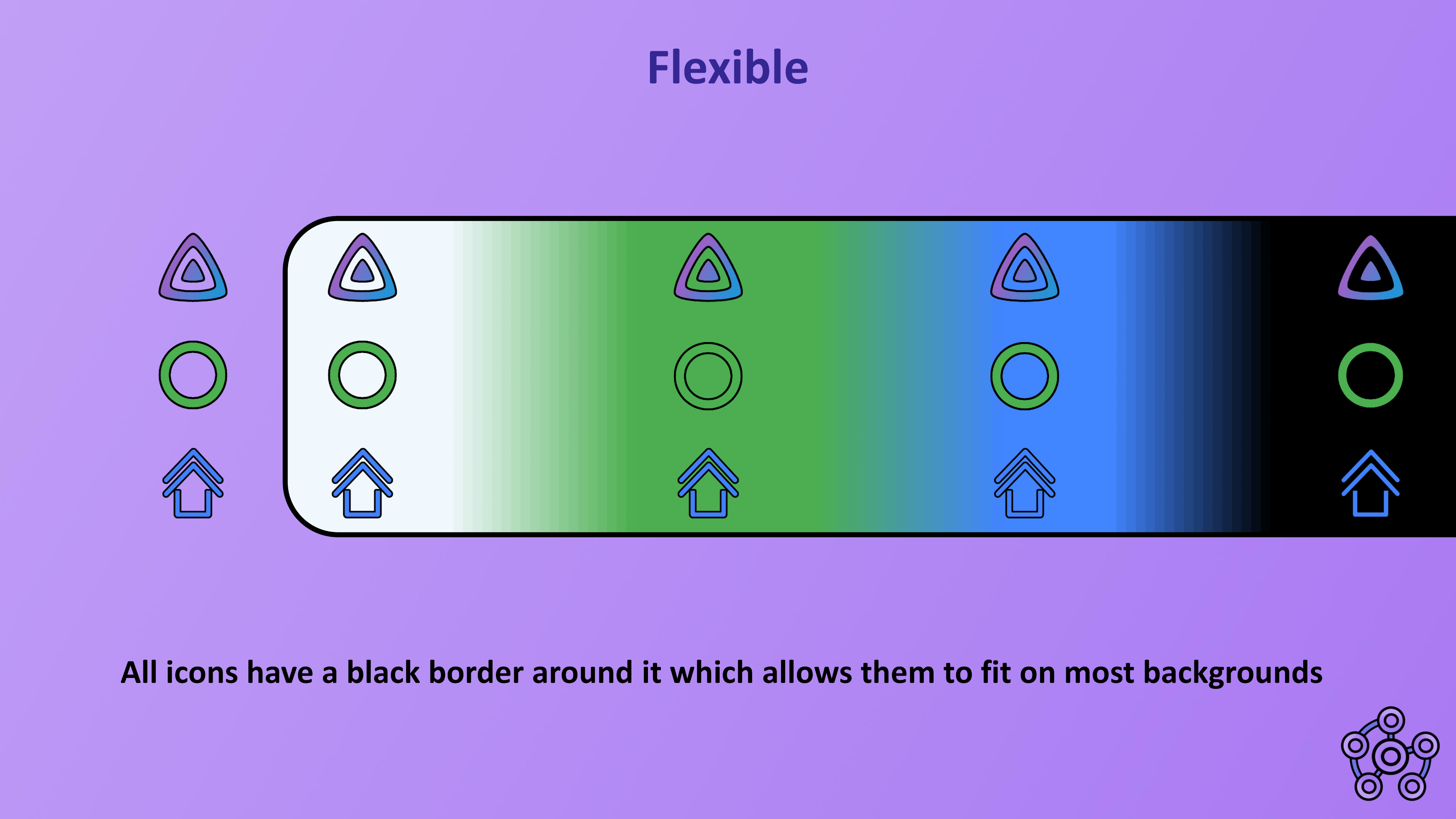 Flexible

All icons have a black border around it which allows them to fit on most backgrounds